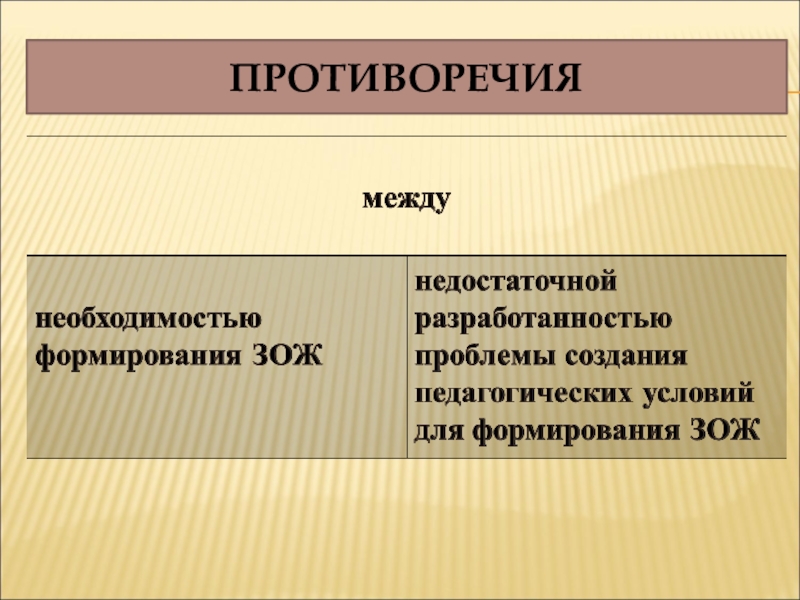 ПРОТИВОРЕЧИЯ

между

| необходимостью формирования ЗОЖ | недостаточной разработанностью проблемы создания педагогических условий для формирования ЗОЖ |
|---|---|